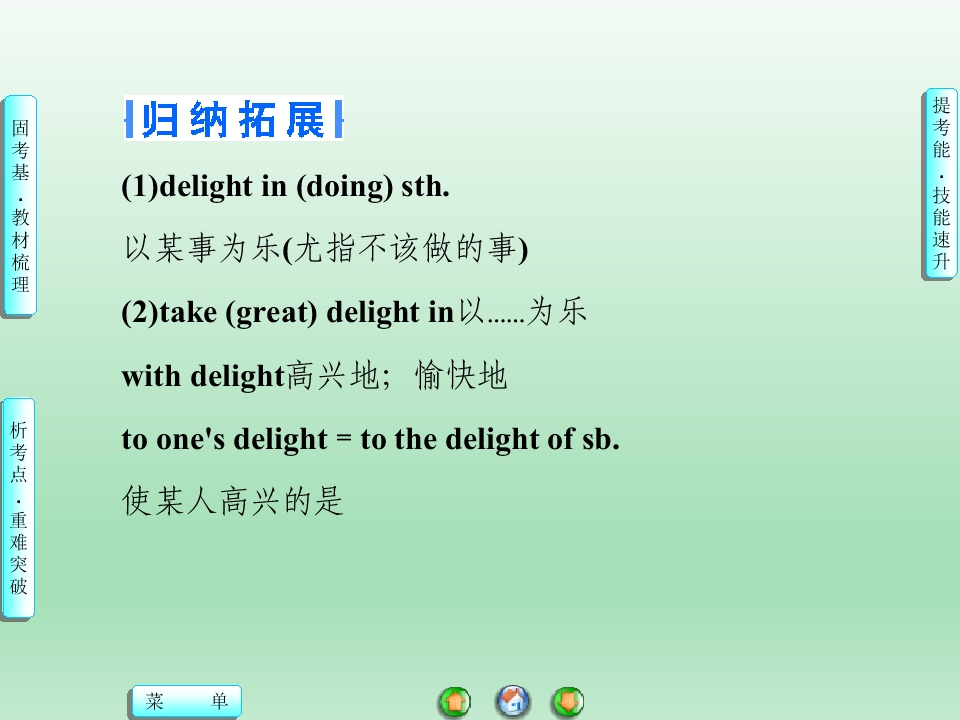 固考基·教材梳理

析考点·重难突破

归纳拓展

(1)delight in (doing) sth.

以某事为乐(尤指不该做的事)

(2)take (great) delight in以……为乐

with delight高兴地；愉快地

to one's delight = to the delight of sb.

使某人高兴的是

提考能·技能速升

菜 单